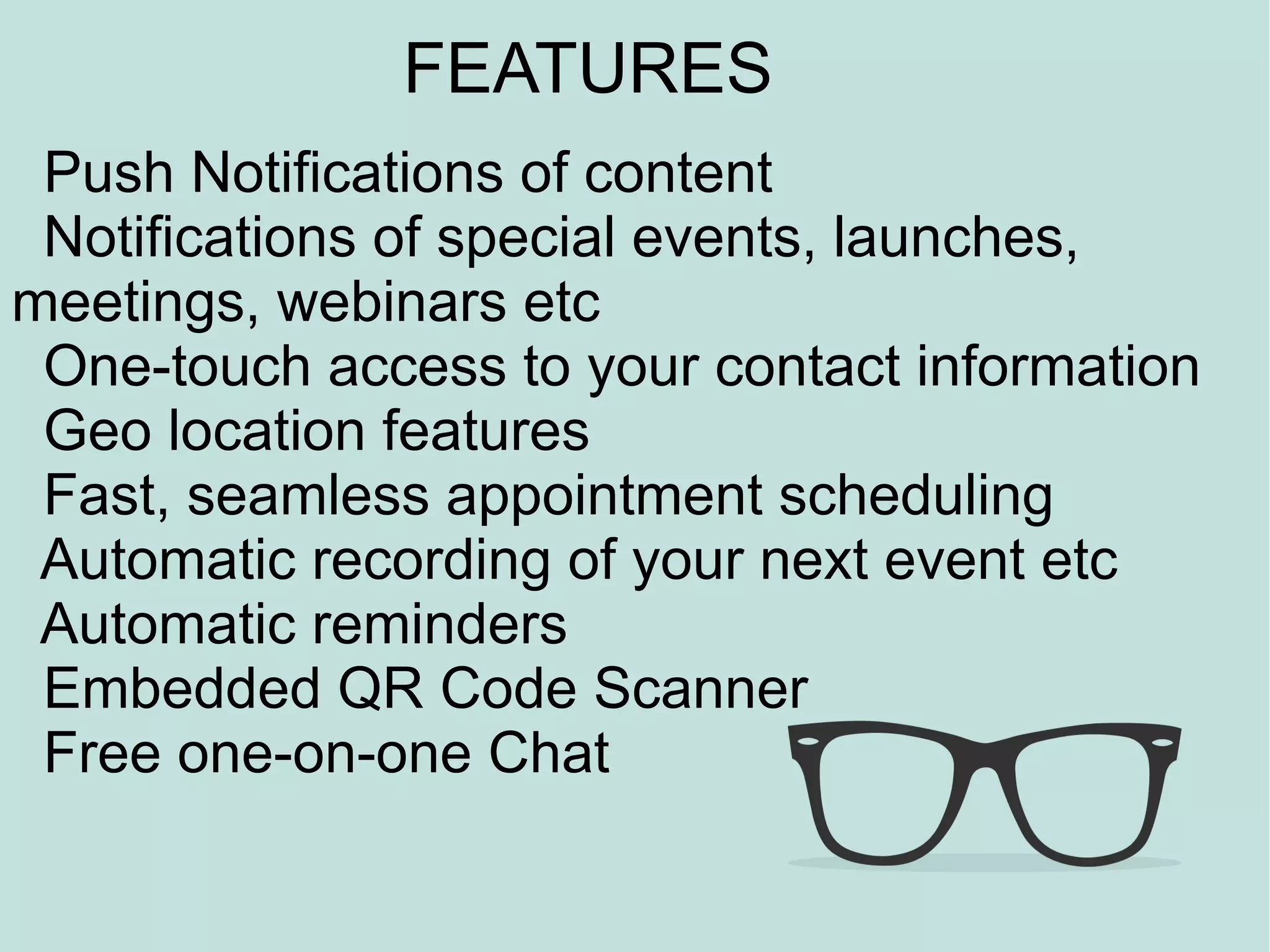 FEATURES

Push Notifications of content
Notifications of special events, launches, meetings, webinars etc
One-touch access to your contact information
Geo location features
Fast, seamless appointment scheduling
Automatic recording of your next event etc
Automatic reminders
Embedded QR Code Scanner
Free one-on-one Chat